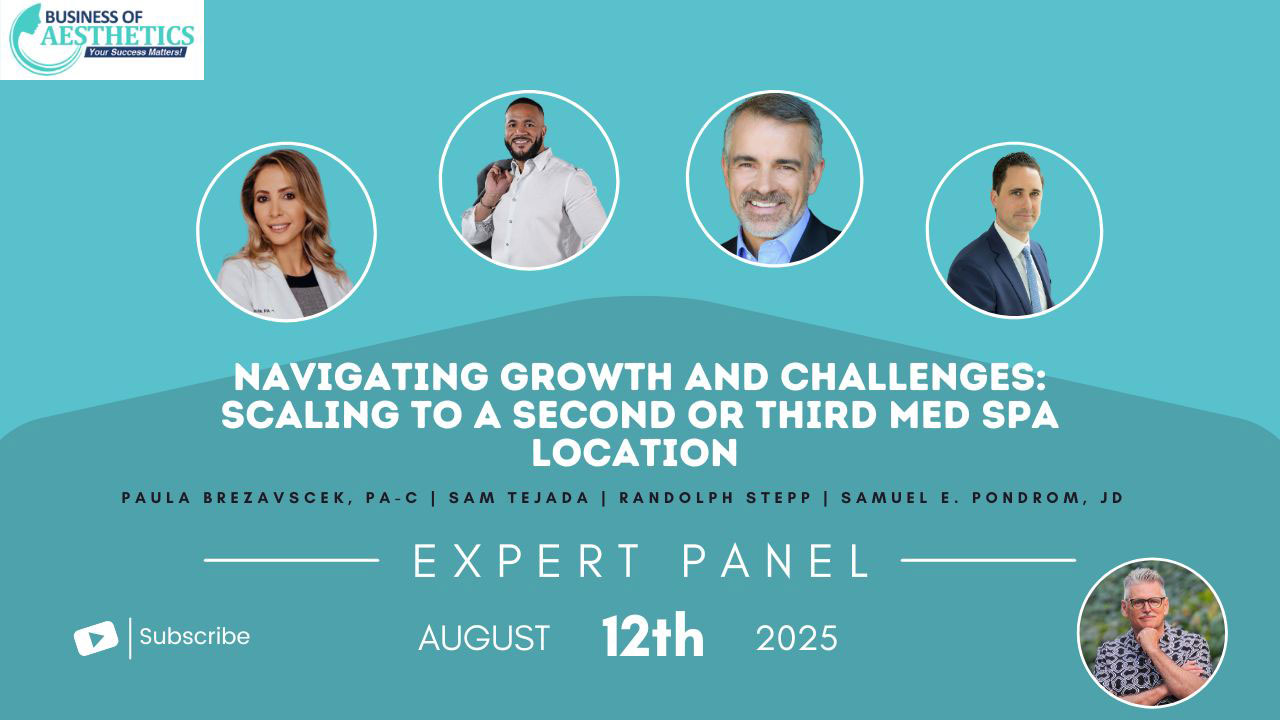 BUSINESS OF AESTHETICS
Your Success Matters!

NAVIGATING GROWTH AND CHALLENGES: SCALING TO A SECOND OR THIRD MED SPA LOCATION

PAULA BREZAVSCEK, PA-C | SAM TEJADA | RANDOLPH STEPP | SAMUEL E. PONDROM, JD

EXPERT PANEL

Subscribe

AUGUST 12th 2025